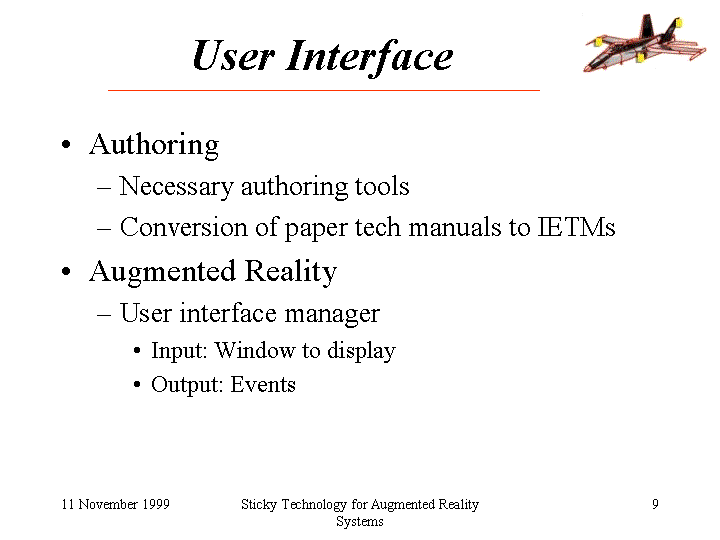 User Interface

• Authoring
– Necessary authoring tools
– Conversion of paper tech manuals to IETMs
• Augmented Reality
– User interface manager
• Input: Window to display
• Output: Events

11 November 1999

Sticky Technology for Augmented Reality Systems

9